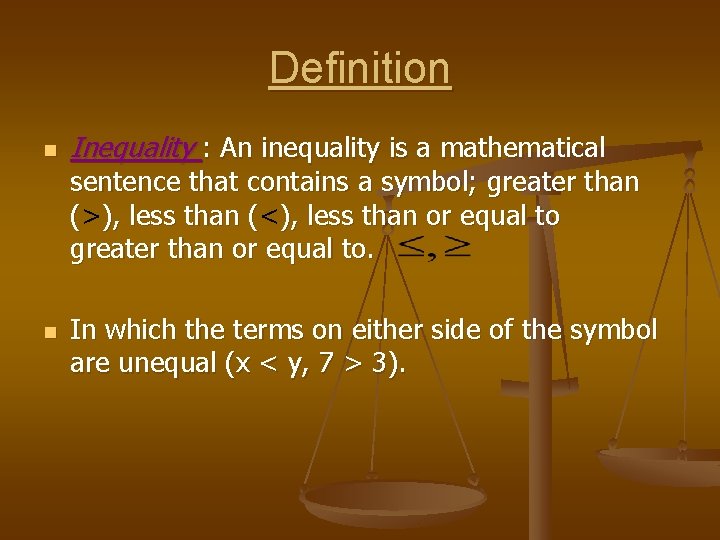 Definition

Inequality : An inequality is a mathematical sentence that contains a symbol; greater than (>), less than (<), less than or equal to greater than or equal to. $\leq, \geq$

In which the terms on either side of the symbol are unequal (x < y, 7 > 3).